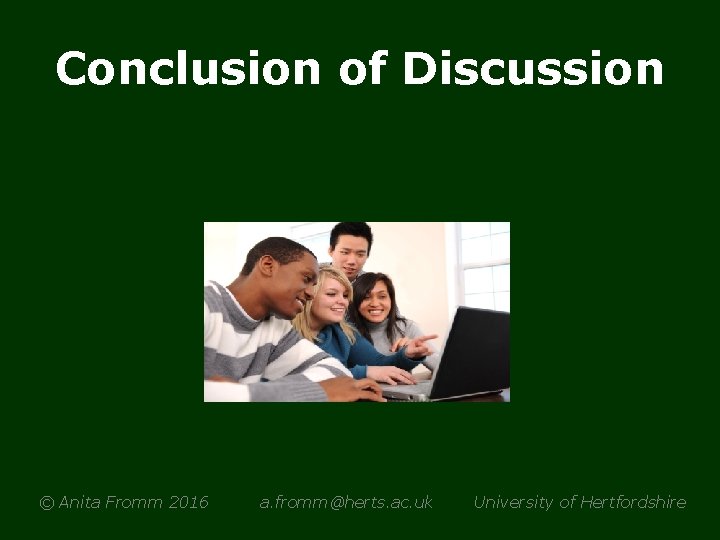 Conclusion of Discussion

© Anita Fromm 2016 a.fromm@herts.ac.uk University of Hertfordshire